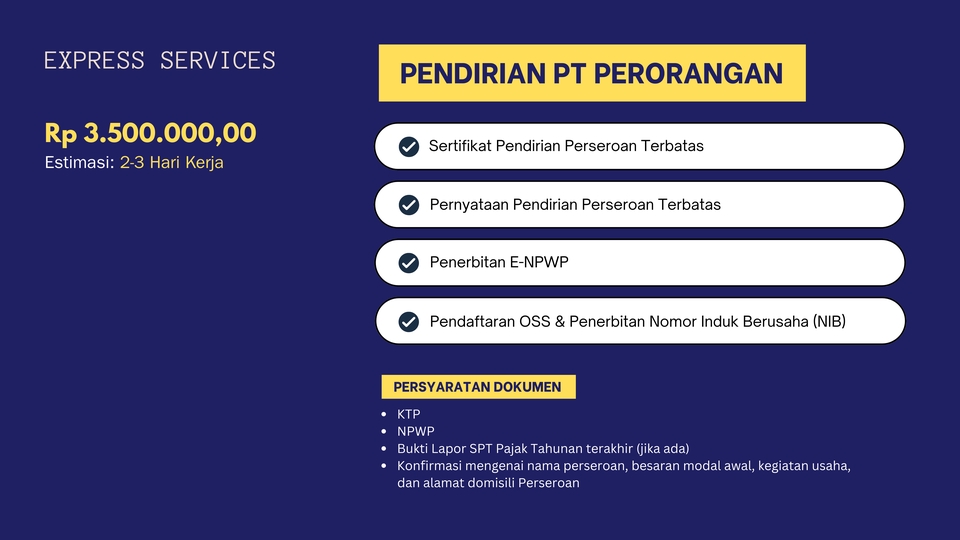 EXPRESS SERVICES

Rp 3.500.000,00
Estimasi: 2-3 Hari Kerja

PENDIRIAN PT PERORANGAN

Sertifikat Pendirian Perseroan Terbatas

Pernyataan Pendirian Perseroan Terbatas

Penerbitan E-NPWP

Pendaftaran OSS & Penerbitan Nomor Induk Berusaha (NIB)

PERSYARATAN DOKUMEN

- KTP
- NPWP
- Bukti Lapor SPT Pajak Tahunan terakhir (jika ada)
- Konfirmasi mengenai nama perseroan, besaran modal awal, kegiatan usaha, dan alamat domisili Perseroan